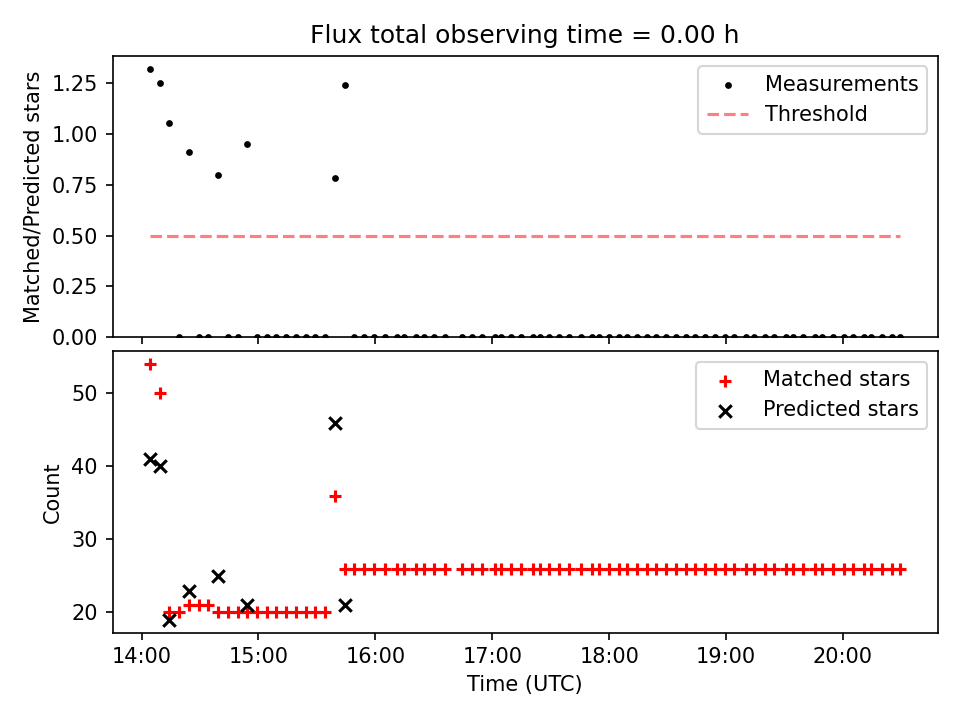 Flux total observing time = 0.00 h

Matched/Predicted stars

1.25
1.00
0.75
0.50
0.25
0.00

Measurements
Threshold

Count

50
40
30
20

Matched stars
Predicted stars

14:00
15:00
16:00
17:00
18:00
19:00
20:00

Time (UTC)